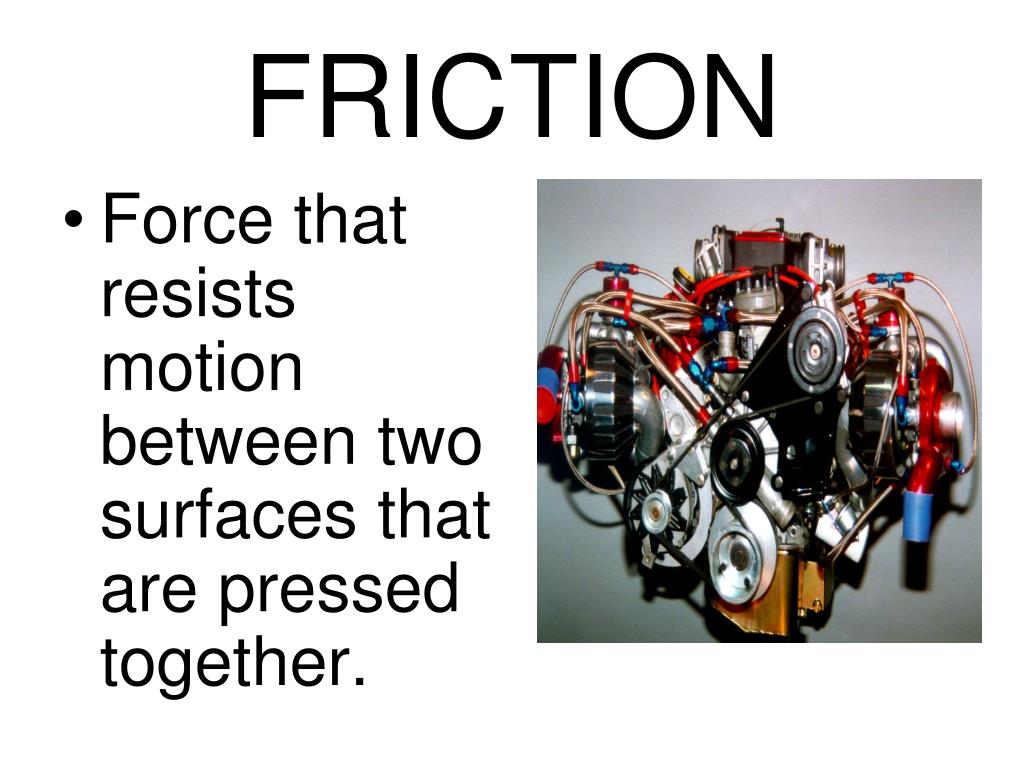 FRICTION

• Force that resists motion between two surfaces that are pressed together.